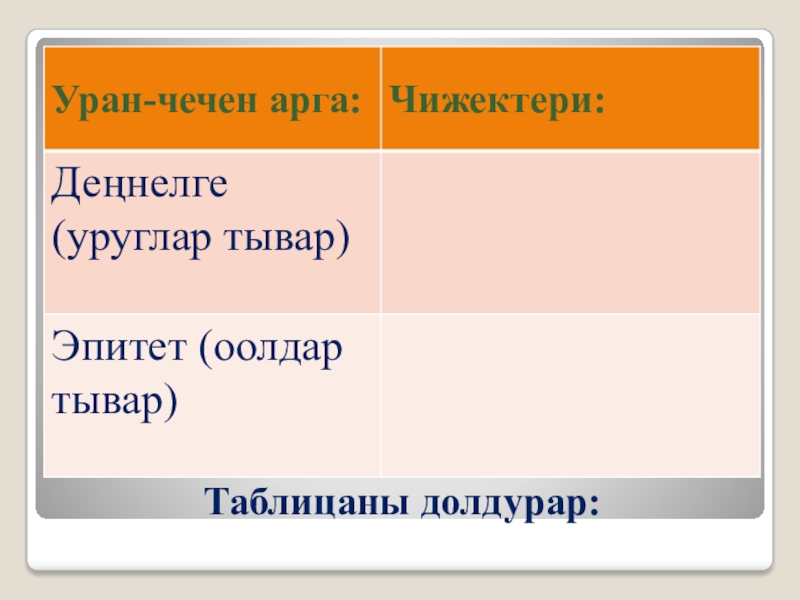 | Уран-чечен арга: | Чижектери: |
|---|---|
| Деңнелге (уруглар тывар) | |
| Эпитет (оолдар тывар) | |

Таблицаны долдурар: